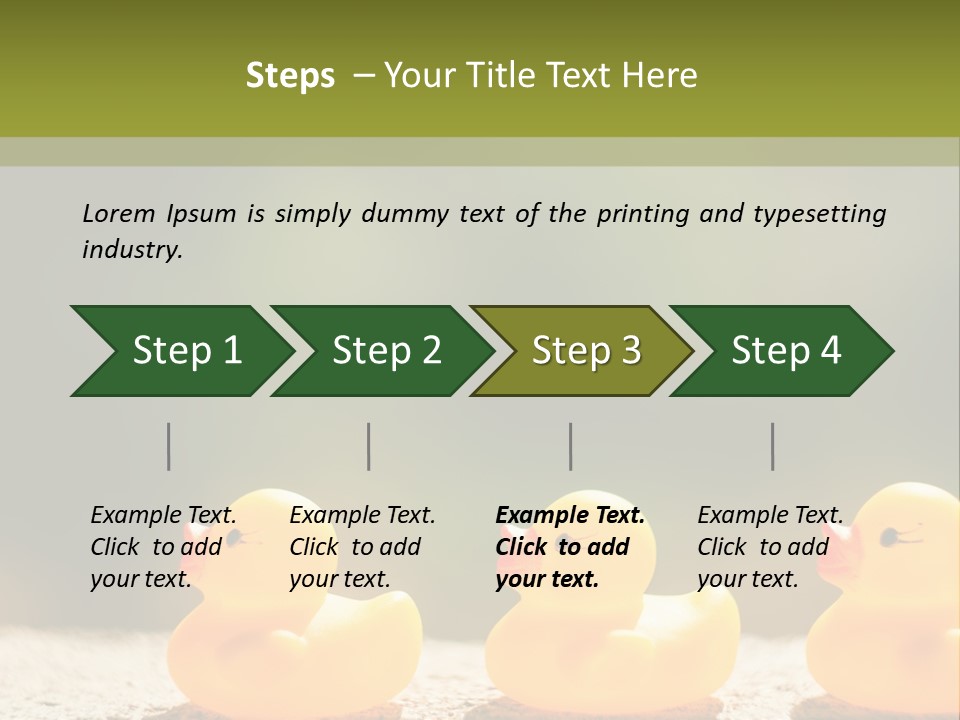 Steps – Your Title Text Here

Lorem Ipsum is simply dummy text of the printing and typesetting industry.

Step 1

Step 2

Step 3

Step 4

Example Text. Click to add your text.

Example Text. Click to add your text.

Example Text. Click to add your text.

Example Text. Click to add your text.